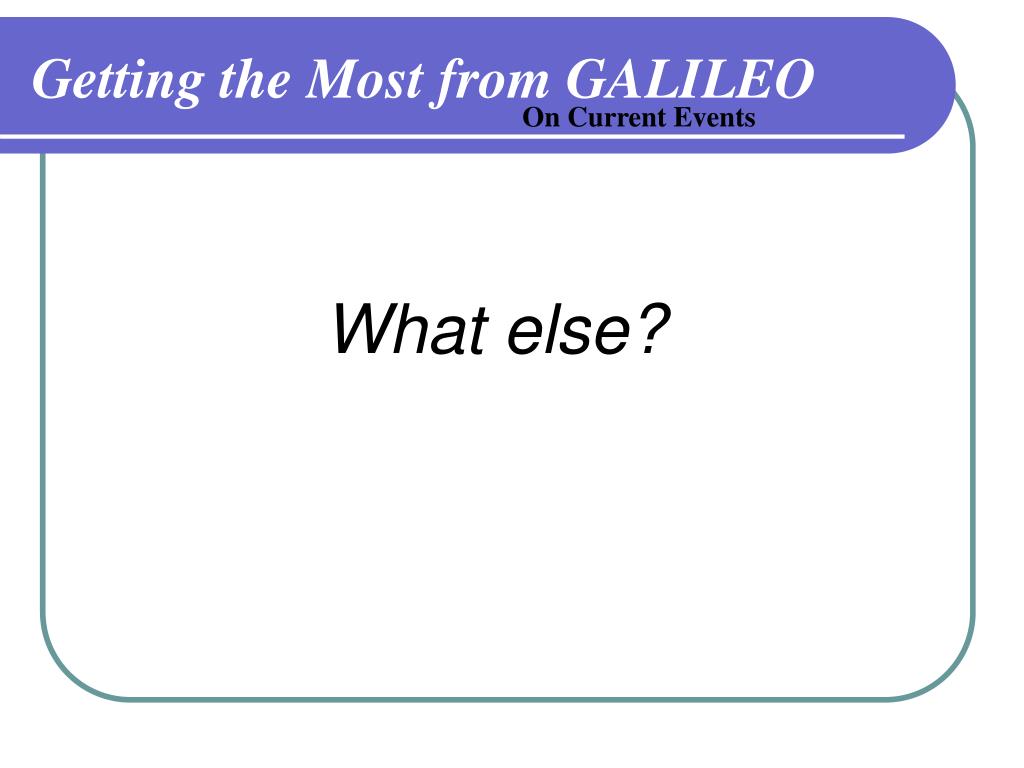 Getting the Most from GALILEO
On Current Events

What else?